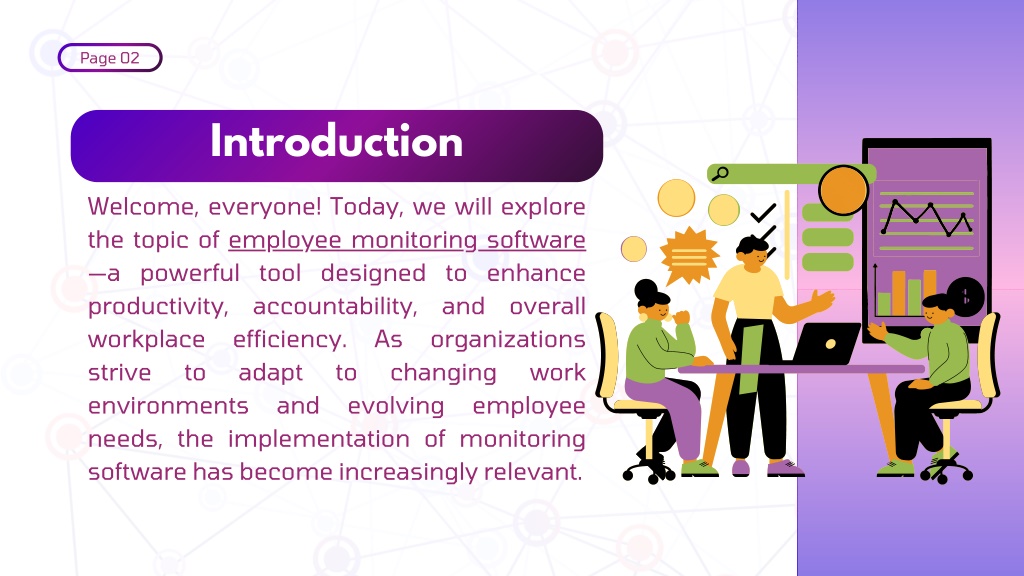 Page 02

Introduction

Welcome, everyone! Today, we will explore the topic of employee monitoring software—a powerful tool designed to enhance productivity, accountability, and overall workplace efficiency. As organizations strive to adapt to changing work environments and evolving employee needs, the implementation of monitoring software has become increasingly relevant.